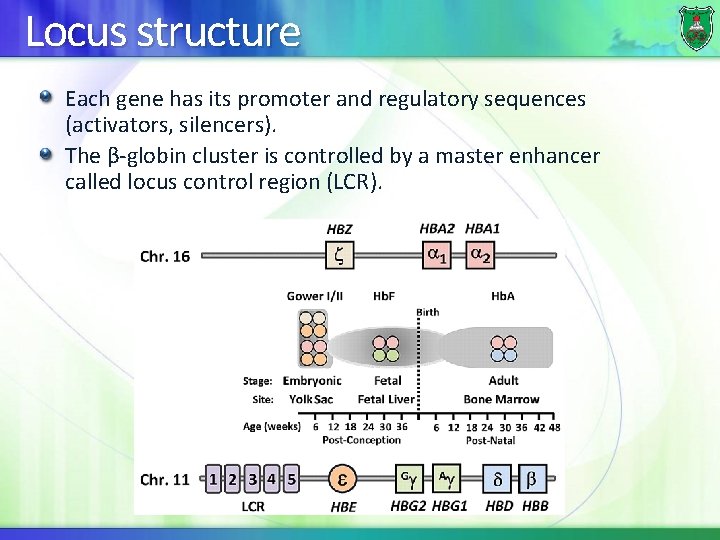 Locus structure

Each gene has its promoter and regulatory sequences (activators, silencers).

The β-globin cluster is controlled by a master enhancer called locus control region (LCR).

HBZ HBA2 HBA1

Chr. 16 ζ $\alpha_1$ $\alpha_2$

Gower I/II HbF HbA

Birth

Stage: Embryonic Fetal Adult

Site: Yolk Sac Fetal Liver Bone Marrow

Age (weeks) 6 12 18 24 30 36 6 12 18 24 30 36 42 48

Post-Conception Post-Natal

Chr. 11 1 2 3 4 5 ε $^G\gamma$ $^A\gamma$ δ β

LCR HBE HBG2 HBG1 HBD HBB